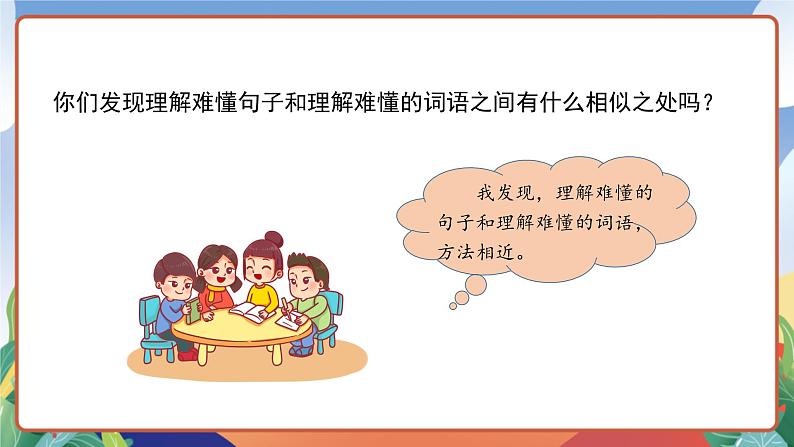 你们发现理解难懂句子和理解难懂的词语之间有什么相似之处吗？

我发现，理解难懂的句子和理解难懂的词语，方法相近。